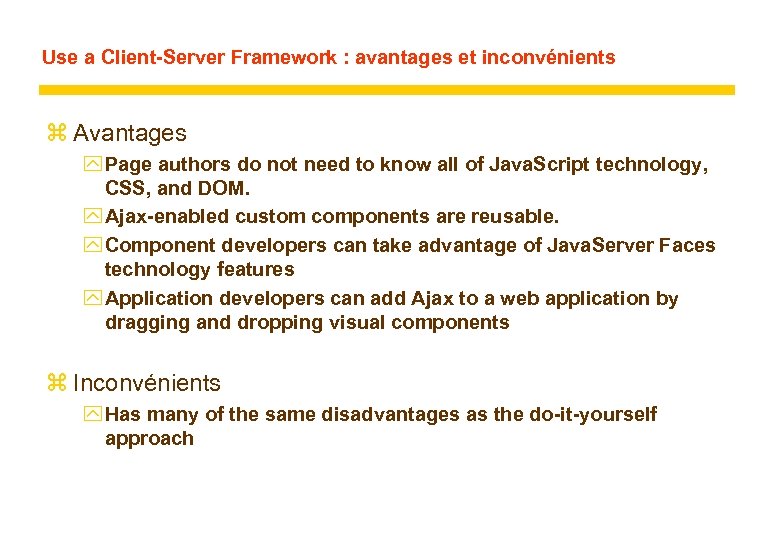 Use a Client-Server Framework : avantages et inconvénients

⌘ Avantages

Page authors do not need to know all of JavaScript technology, CSS, and DOM.

Ajax-enabled custom components are reusable.

Component developers can take advantage of JavaServer Faces technology features

Application developers can add Ajax to a web application by dragging and dropping visual components

⌘ Inconvénients

Has many of the same disadvantages as the do-it-yourself approach